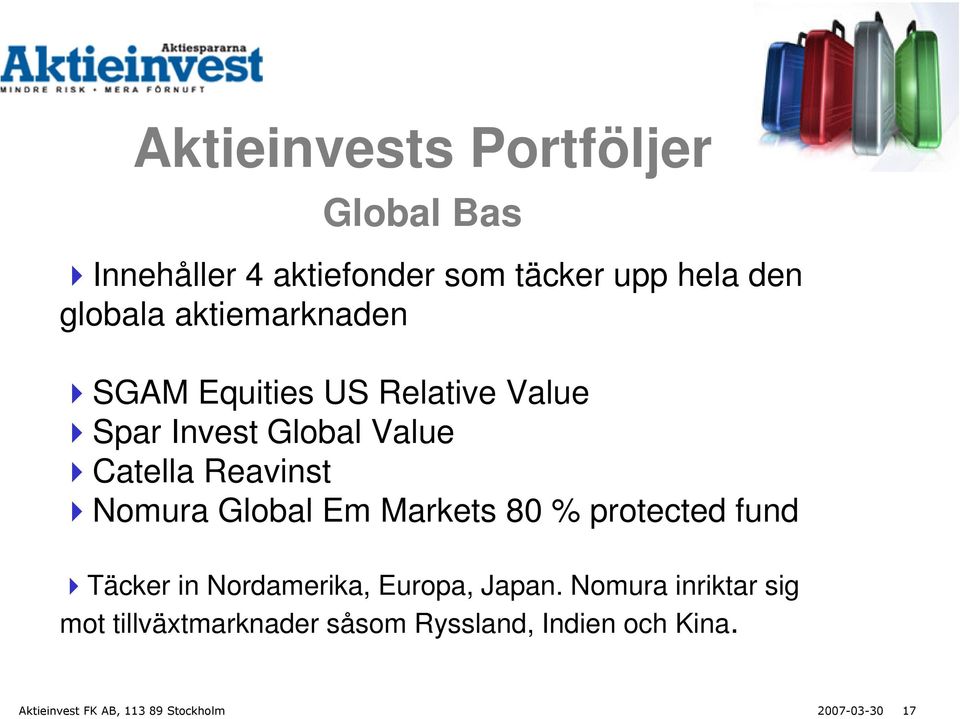 Aktiespararna
Aktieinvest
MINDRE RISK • MERA FÖRNUFT

Aktieinvests Portföljer
Global Bas

Innehåller 4 aktiefonder som täcker upp hela den globala aktiemarknaden

SGAM Equities US Relative Value
Spar Invest Global Value
Catella Reavinst
Nomura Global Em Markets 80 % protected fund

Täcker in Nordamerika, Europa, Japan. Nomura inriktar sig mot tillväxtmarknader såsom Ryssland, Indien och Kina.

Aktieinvest FK AB, 113 89 Stockholm

2007-03-30 17